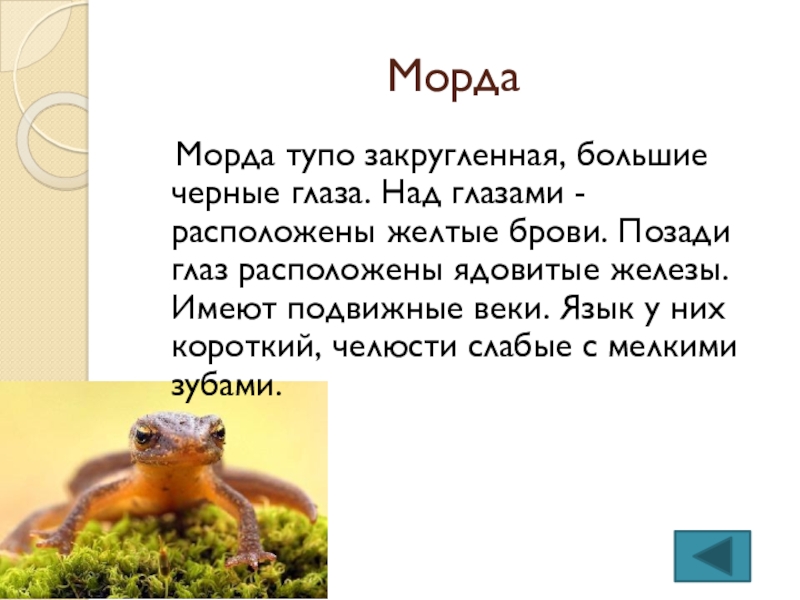 Морда

Морда тупо закругленная, большие черные глаза. Над глазами - расположены желтые брови. Позади глаз расположены ядовитые железы. Имеют подвижные веки. Язык у них короткий, челюсти слабые с мелкими зубами.